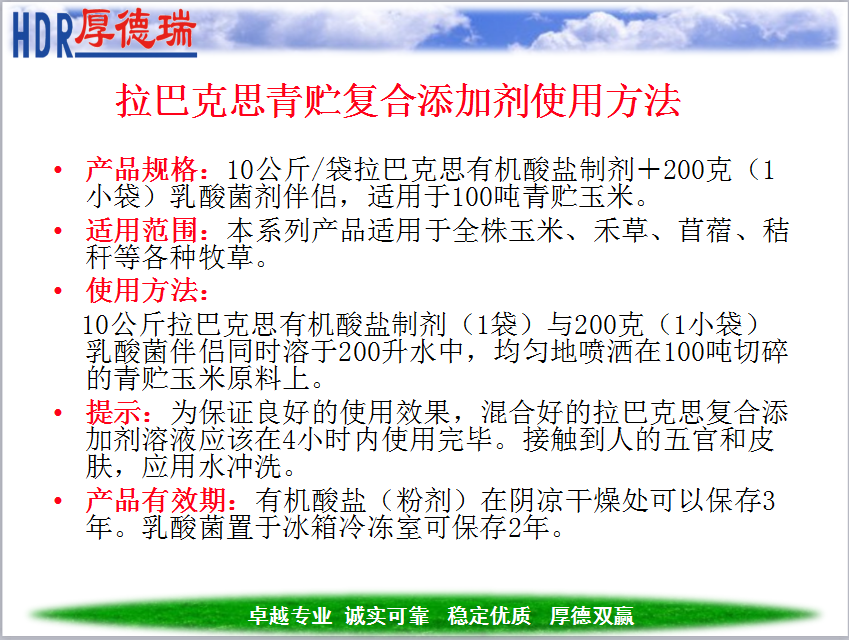 HDR厚德瑞

拉巴克思青贮复合添加剂使用方法

• 产品规格：10公斤/袋拉巴克思有机酸盐制剂＋200克（1小袋）乳酸菌剂伴侣，适用于100吨青贮玉米。

• 适用范围：本系列产品适用于全株玉米、禾草、苜蓿、秸秆等各种牧草。

• 使用方法：

10公斤拉巴克思有机酸盐制剂（1袋）与200克（1小袋）乳酸菌伴侣同时溶于200升水中，均匀地喷洒在100吨切碎的青贮玉米原料上。

• 提示：为保证良好的使用效果，混合好的拉巴克思复合添加剂溶液应该在4小时内使用完毕。接触到人的五官和皮肤，应用水冲洗。

• 产品有效期：有机酸盐（粉剂）在阴凉干燥处可以保存3年。乳酸菌置于冰箱冷冻室可保存2年。

卓越专业 诚实可靠 稳定优质 厚德双赢